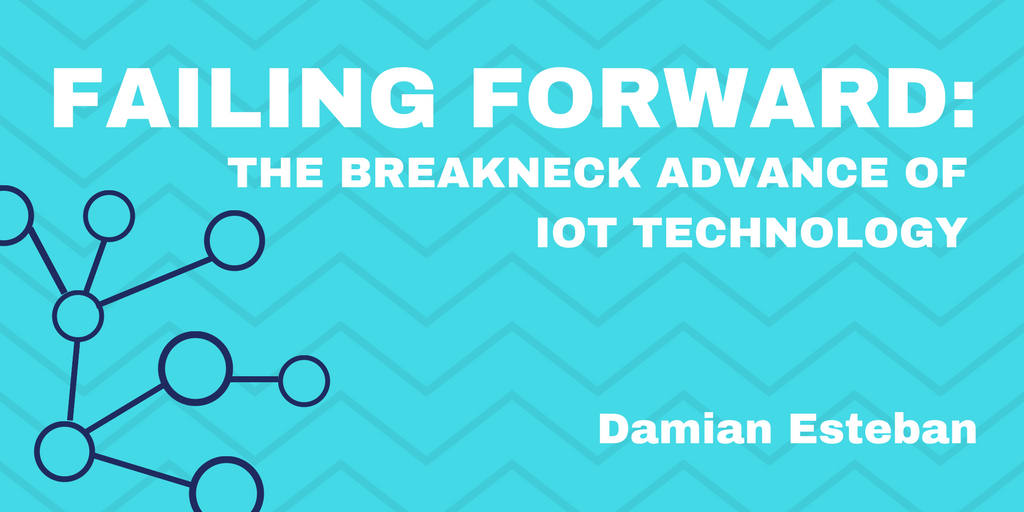 FAILING FORWARD:
THE BREAKNECK ADVANCE OF IOT TECHNOLOGY

Damian Esteban